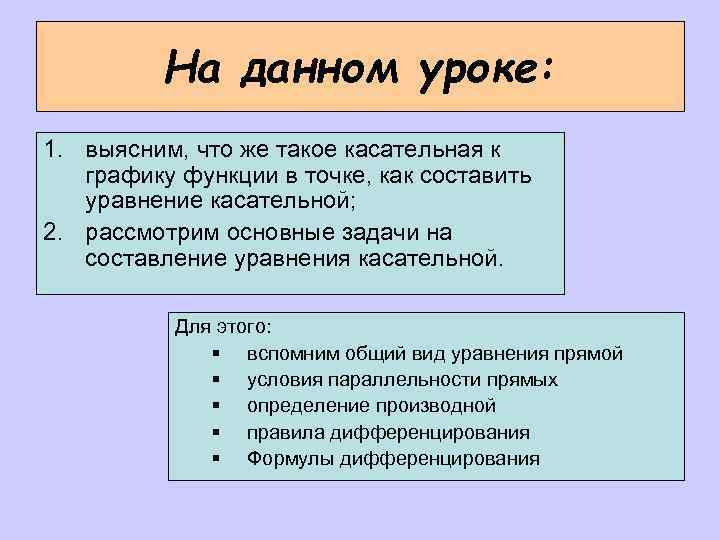 На данном уроке:

1. выясним, что же такое касательная к графику функции в точке, как составить уравнение касательной;
2. рассмотрим основные задачи на составление уравнения касательной.

Для этого:
▪ вспомним общий вид уравнения прямой
▪ условия параллельности прямых
▪ определение производной
▪ правила дифференцирования
▪ Формулы дифференцирования